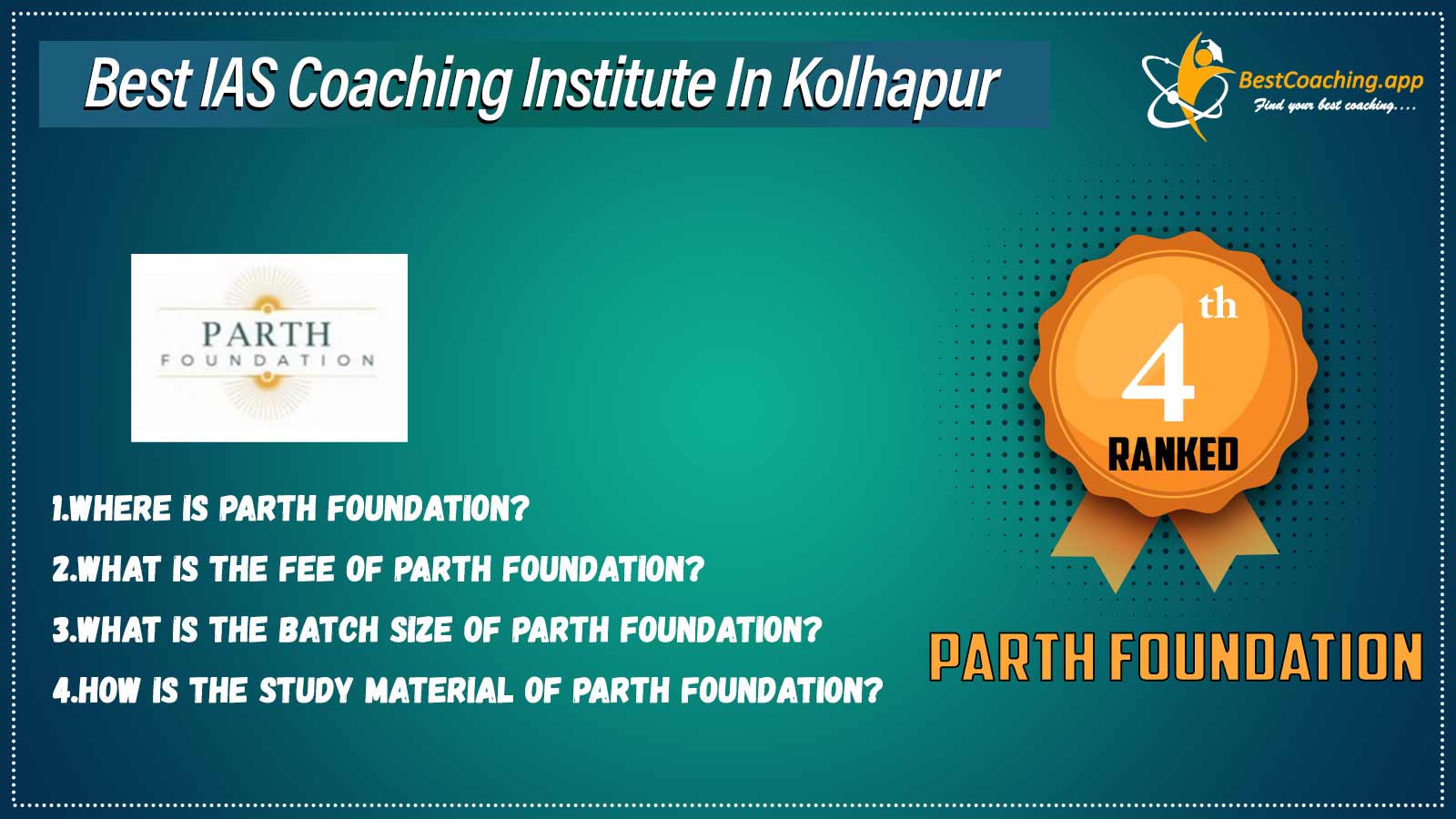 Best IAS Coaching Institute In Kolhapur

BestCoaching.app
Find your best coaching....

PARTH
FOUNDATION

4th
RANKED

1.WHERE IS PARTH FOUNDATION?
2.WHAT IS THE FEE OF PARTH FOUNDATION?
3.WHAT IS THE BATCH SIZE OF PARTH FOUNDATION?
4.HOW IS THE STUDY MATERIAL OF PARTH FOUNDATION?

PARTH FOUNDATION